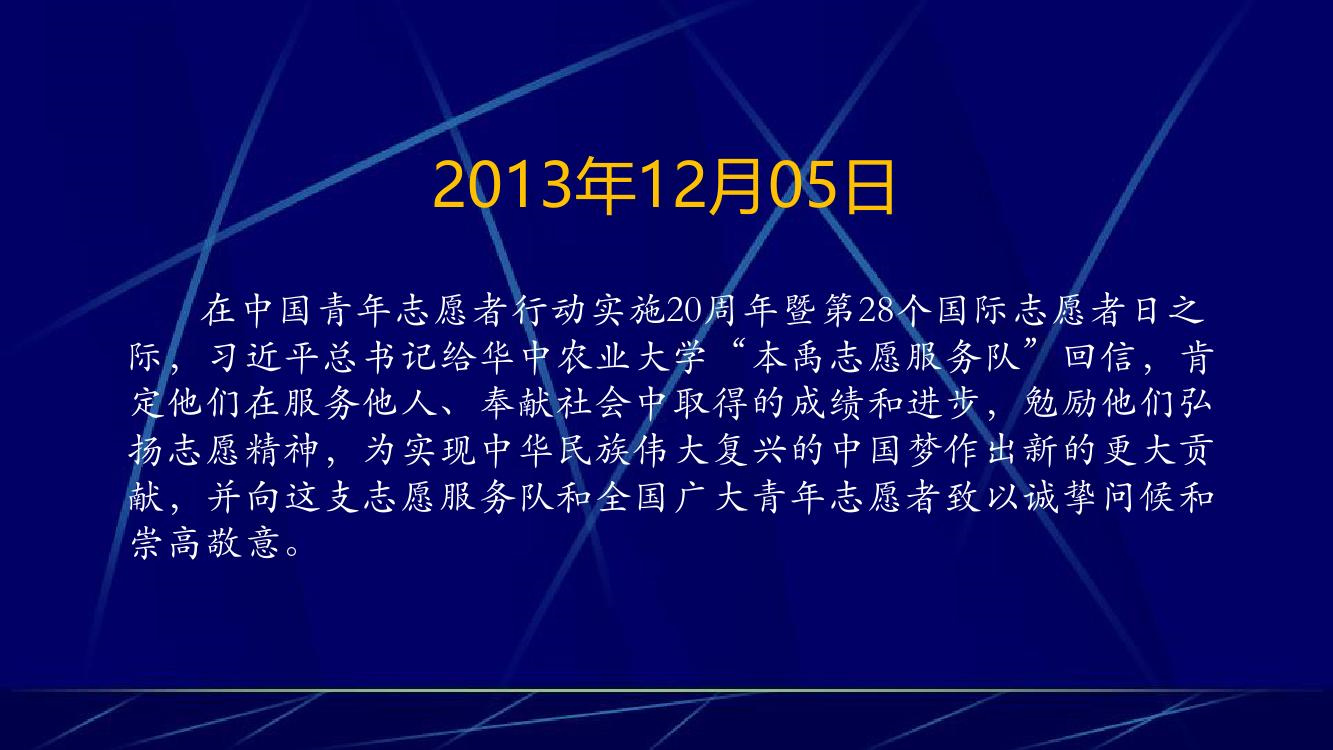 2013年12月05日

在中国青年志愿者行动实施20周年暨第28个国际志愿者日之际，习近平总书记给华中农业大学“本禹志愿服务队”回信，肯定他们在服务他人、奉献社会中取得的成绩和进步，勉励他们弘扬志愿精神，为实现中华民族伟大复兴的中国梦作出新的更大贡献，并向这支志愿服务队和全国广大青年志愿者致以诚挚问候和崇高敬意。